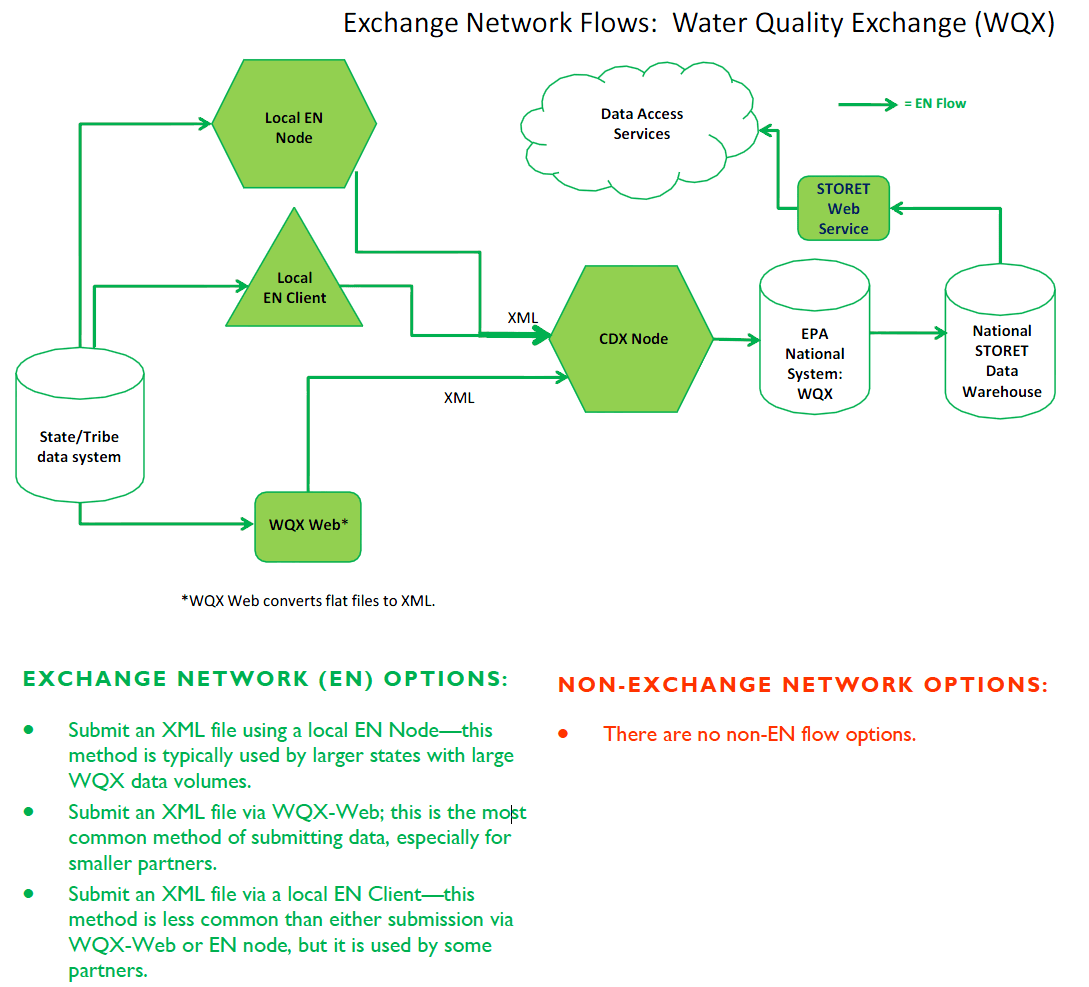 Exchange Network Flows: Water Quality Exchange (WQX)

Local EN Node

Data Access Services

= EN Flow

STORET Web Service

Local EN Client

XML

CDX Node

EPA National System: WQX

National STORET Data Warehouse

XML

State/Tribe data system

WQX Web*

*WQX Web converts flat files to XML.

EXCHANGE NETWORK (EN) OPTIONS:

• Submit an XML file using a local EN Node—this method is typically used by larger states with large WQX data volumes.
• Submit an XML file via WQX-Web; this is the most common method of submitting data, especially for smaller partners.
• Submit an XML file via a local EN Client—this method is less common than either submission via WQX-Web or EN node, but it is used by some partners.

NON-EXCHANGE NETWORK OPTIONS:

• There are no non-EN flow options.